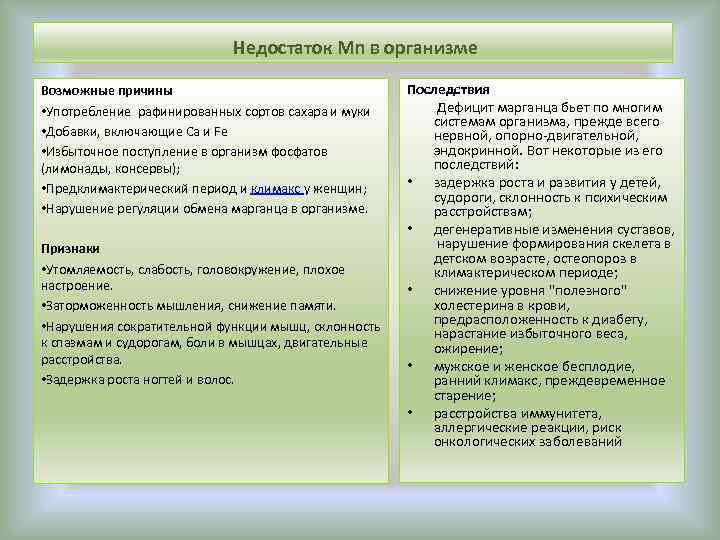 Недостаток Mn в организме

Возможные причины
•Употребление рафинированных сортов сахара и муки
•Добавки, включающие Ca и Fe
•Избыточное поступление в организм фосфатов (лимонады, консервы);
•Предклимактерический период и климакс у женщин;
•Нарушение регуляции обмена марганца в организме.

Признаки
•Утомляемость, слабость, головокружение, плохое настроение.
•Заторможенность мышления, снижение памяти.
•Нарушения сократительной функции мышц, склонность к спазмам и судорогам, боли в мышцах, двигательные расстройства.
•Задержка роста ногтей и волос.

Последствия
Дефицит марганца бьет по многим системам организма, прежде всего нервной, опорно-двигательной, эндокринной. Вот некоторые из его последствий:
• задержка роста и развития у детей, судороги, склонность к психическим расстройствам;
• дегенеративные изменения суставов, нарушение формирования скелета в детском возрасте, остеопороз в климактерическом периоде;
• снижение уровня "полезного" холестерина в крови, предрасположенность к диабету, нарастание избыточного веса, ожирение;
• мужское и женское бесплодие, ранний климакс, преждевременное старение;
• расстройства иммунитета, аллергические реакции, риск онкологических заболеваний